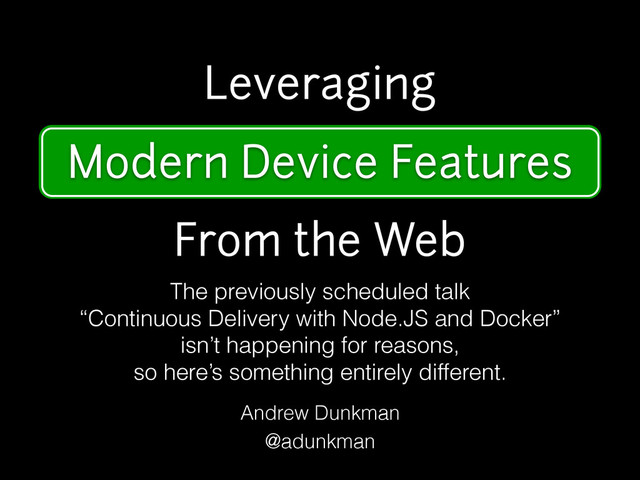 Leveraging

Modern Device Features

From the Web

The previously scheduled talk
“Continuous Delivery with Node.JS and Docker”
isn’t happening for reasons,
so here’s something entirely different.

Andrew Dunkman
@adunkman